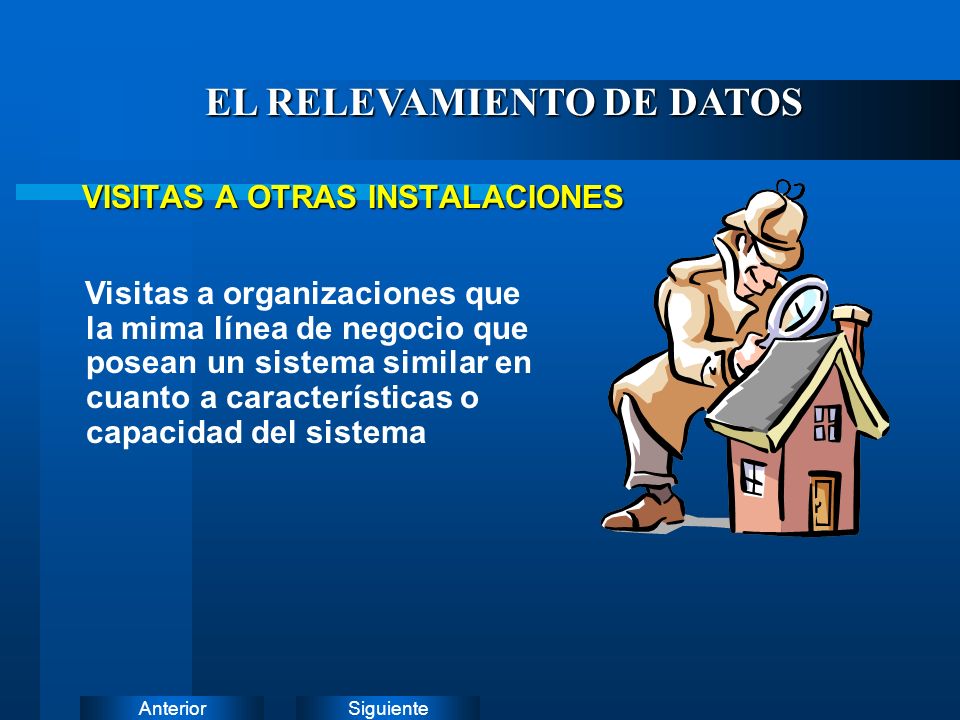 EL RELEVAMIENTO DE DATOS

VISITAS A OTRAS INSTALACIONES

Visitas a organizaciones que la mima línea de negocio que posean un sistema similar en cuanto a características o capacidad del sistema

Anterior

Siguiente